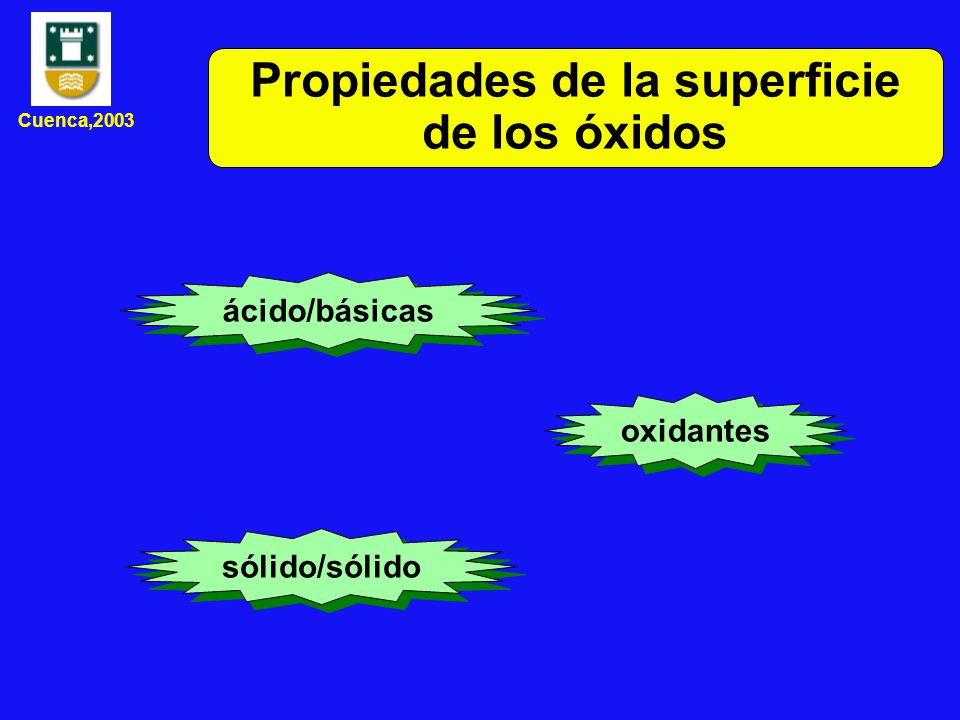 Cuenca,2003

Propiedades de la superficie de los óxidos

ácido/básicas

oxidantes

sólido/sólido